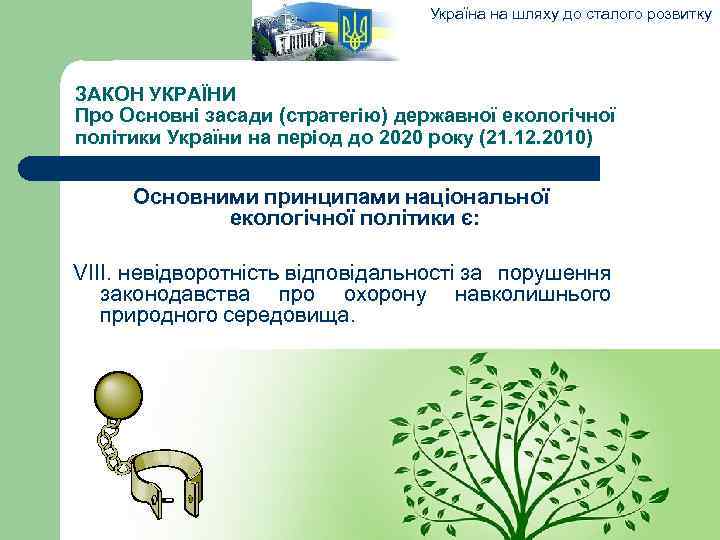 Україна на шляху до сталого розвитку

ЗАКОН УКРАЇНИ
Про Основні засади (стратегію) державної екологічної політики України на період до 2020 року (21.12.2010)

Основними принципами національної екологічної політики є:

VIII. невідворотність відповідальності за порушення законодавства про охорону навколишнього природного середовища.